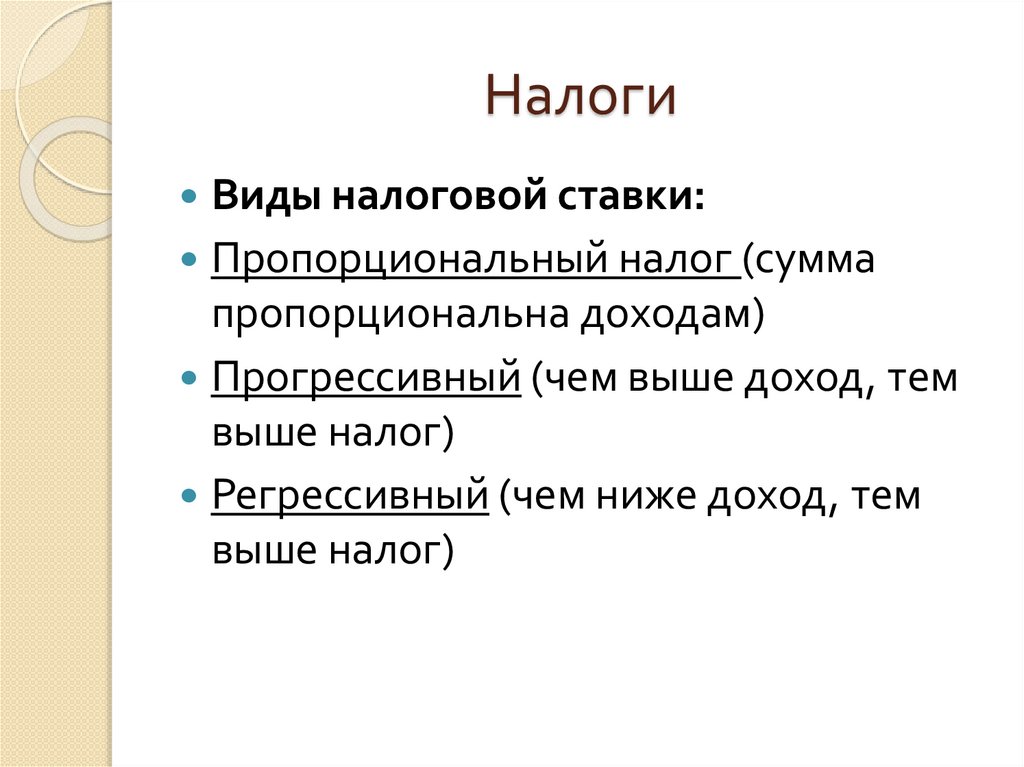 Налоги

Виды налоговой ставки:

Пропорциональный налог (сумма пропорциональна доходам)

Прогрессивный (чем выше доход, тем выше налог)

Регрессивный (чем ниже доход, тем выше налог)